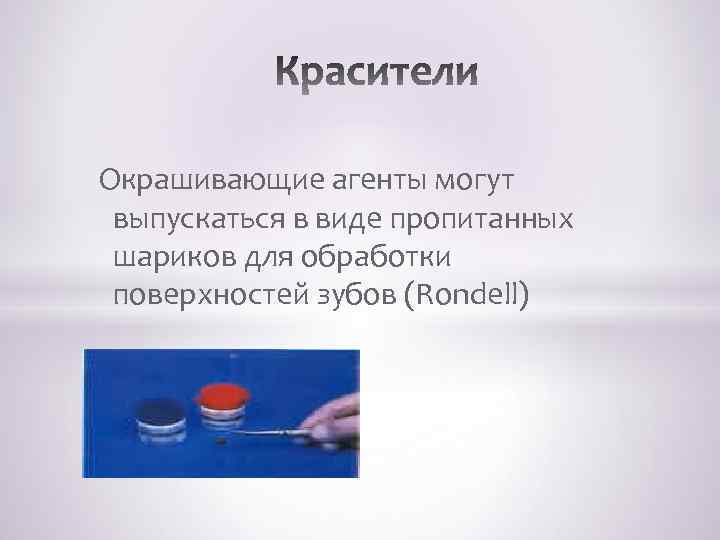 Красители

Окрашивающие агенты могут выпускаться в виде пропитанных шариков для обработки поверхностей зубов (Rondell)